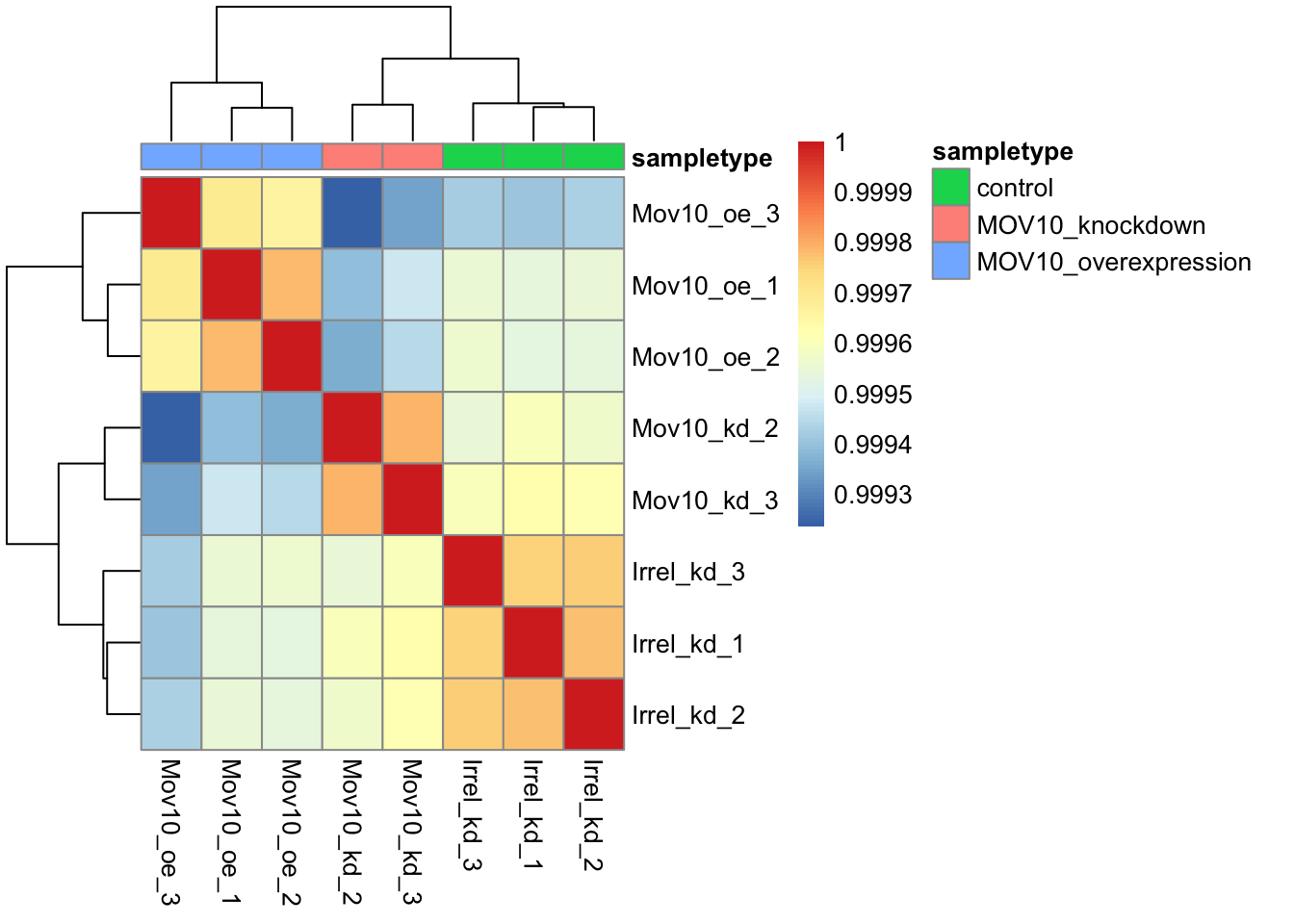 sampletype

Mov10_oe_3
Mov10_oe_1
Mov10_oe_2
Mov10_kd_2
Mov10_kd_3
Irrel_kd_3
Irrel_kd_1
Irrel_kd_2

Mov10_oe_3
Mov10_oe_1
Mov10_oe_2
Mov10_kd_2
Mov10_kd_3
Irrel_kd_3
Irrel_kd_1
Irrel_kd_2

1
0.9999
0.9998
0.9997
0.9996
0.9995
0.9994
0.9993

sampletype
control
MOV10_knockdown
MOV10_overexpression